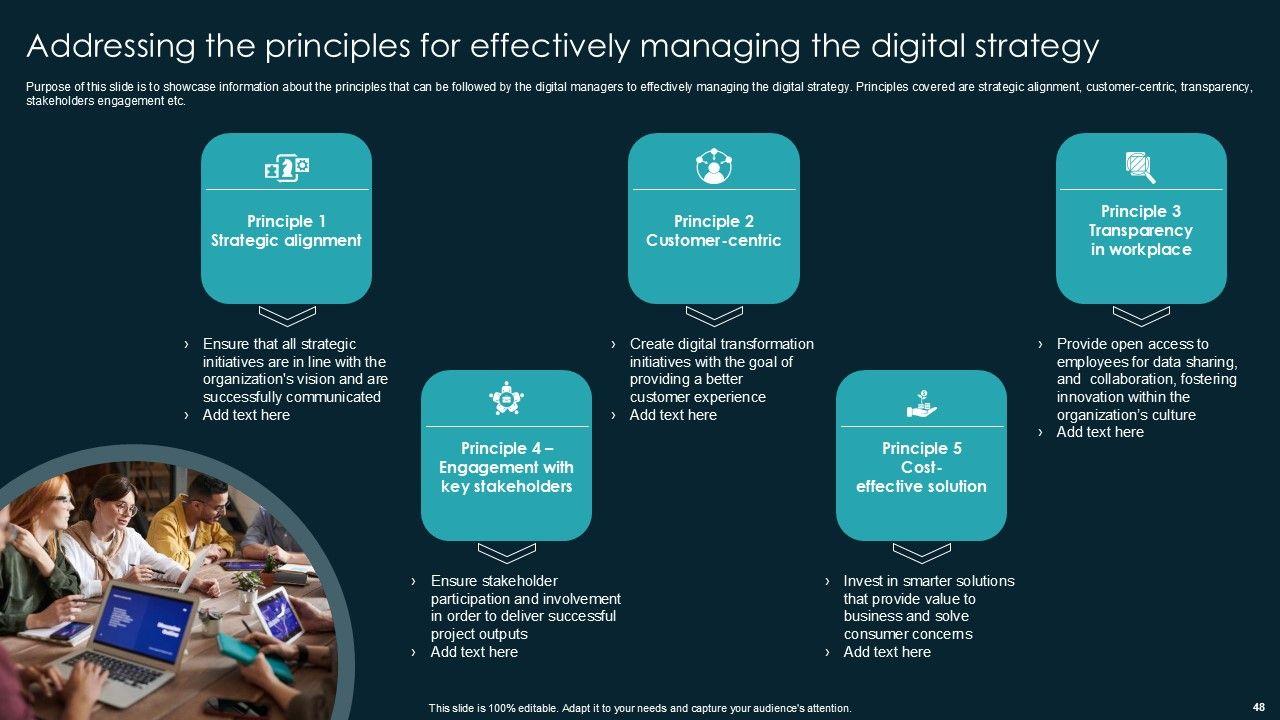 Addressing the principles for effectively managing the digital strategy

Purpose of this slide is to showcase information about the principles that can be followed by the digital managers to effectively managing the digital strategy. Principles covered are strategic alignment, customer-centric, transparency, stakeholders engagement etc.

Principle 1
Strategic alignment

› Ensure that all strategic initiatives are in line with the organization's vision and are successfully communicated
› Add text here

Principle 2
Customer-centric

› Create digital transformation initiatives with the goal of providing a better customer experience
› Add text here

Principle 3
Transparency in workplace

› Provide open access to employees for data sharing, and collaboration, fostering innovation within the organization's culture
› Add text here

Principle 4 – Engagement with key stakeholders

› Ensure stakeholder participation and involvement in order to deliver successful project outputs
› Add text here

Principle 5
Cost-effective solution

› Invest in smarter solutions that provide value to business and solve consumer concerns
› Add text here

This slide is 100% editable. Adapt it to your needs and capture your audience's attention.

48